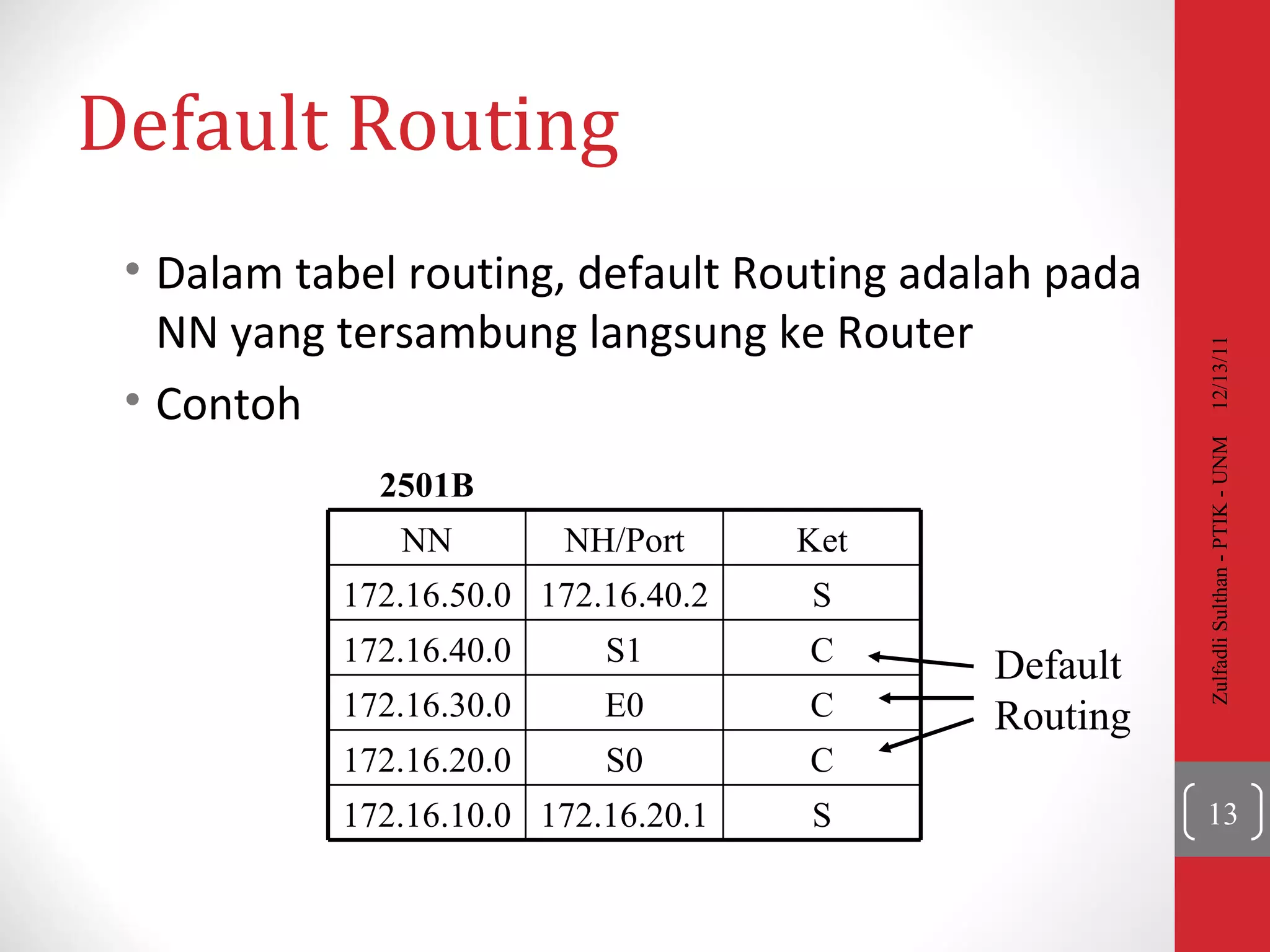 Default Routing

• Dalam tabel routing, default Routing adalah pada NN yang tersambung langsung ke Router
• Contoh

2501B

| NN | NH/Port | Ket |
|---|---|---|
| 172.16.50.0 | 172.16.40.2 | S |
| 172.16.40.0 | S1 | C |
| 172.16.30.0 | E0 | C |
| 172.16.20.0 | S0 | C |
| 172.16.10.0 | 172.16.20.1 | S |

Default Routing

Zulfadli Sulthan - PTIK - UNM 12/13/11

13